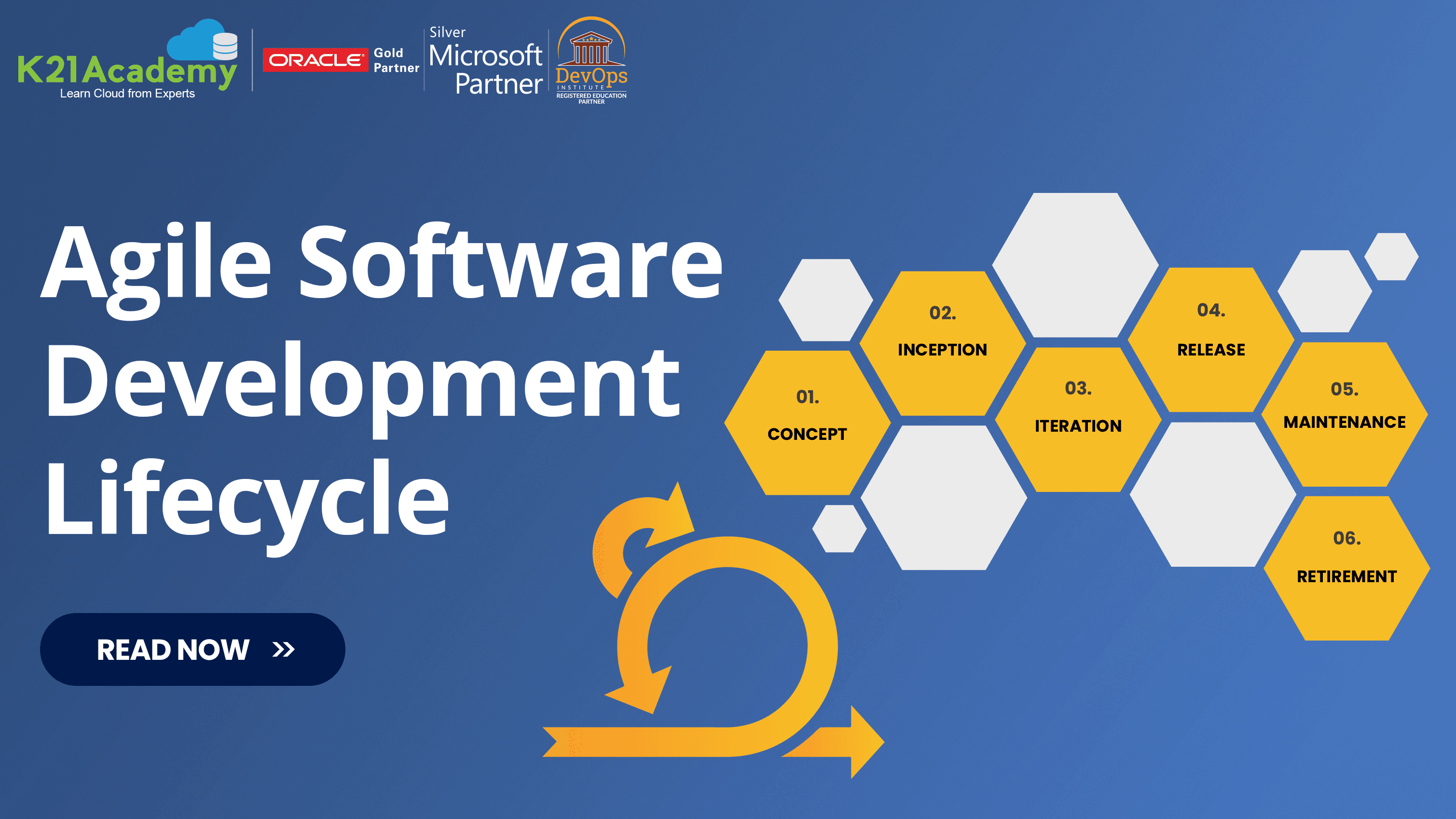 K21Academy
Learn Cloud from Experts

ORACLE Gold Partner

Silver Microsoft Partner

DevOps INSTITUTE REGISTERED EDUCATION PARTNER

Agile Software Development Lifecycle

READ NOW »

01. CONCEPT

02. INCEPTION

03. ITERATION

04. RELEASE

05. MAINTENANCE

06. RETIREMENT